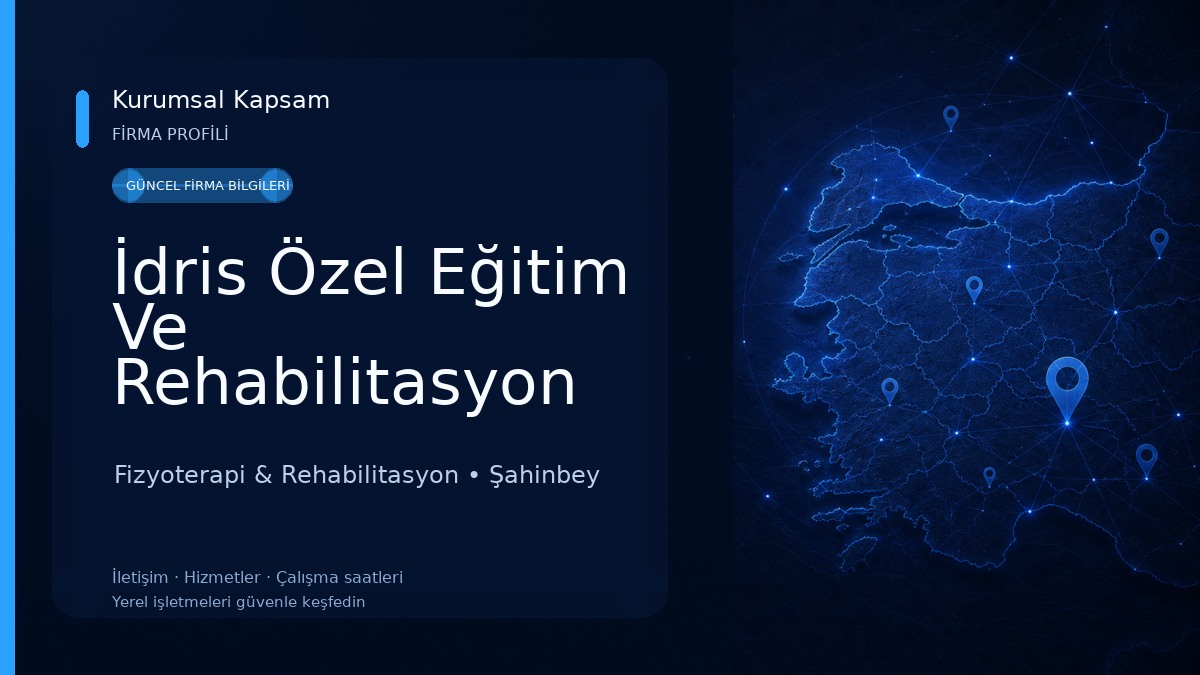 Kurumsal Kapsam
FİRMA PROFİLİ

GÜNCEL FİRMA BİLGİLERİ

İdris Özel Eğitim Ve Rehabilitasyon

Fizyoterapi & Rehabilitasyon • Şahinbey

İletişim · Hizmetler · Çalışma saatleri
Yerel işletmeleri güvenle keşfedin